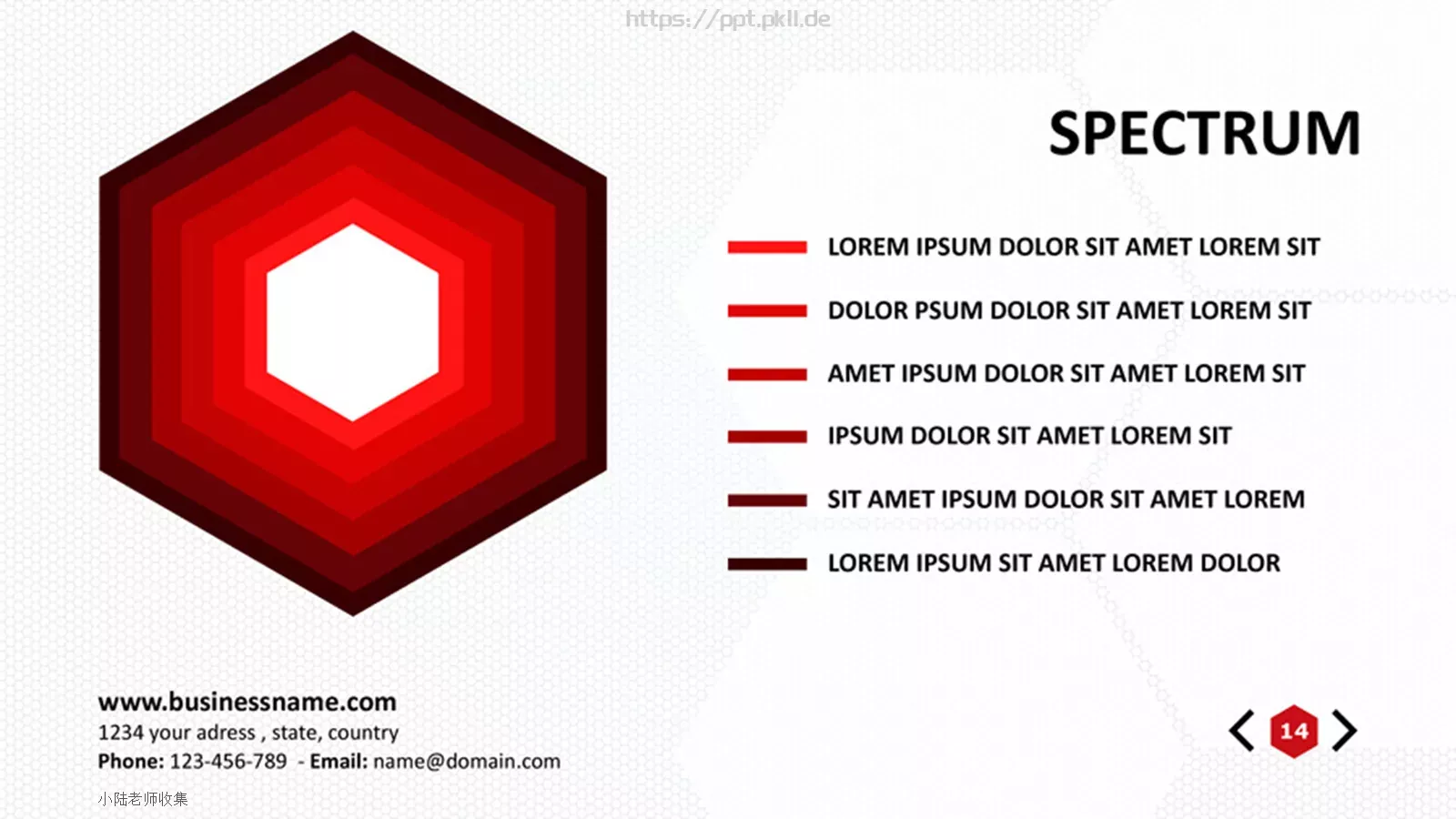 https://ppt.pkll.de

SPECTRUM

LOREM IPSUM DOLOR SIT AMET LOREM SIT

DOLOR PSUM DOLOR SIT AMET LOREM SIT

AMET IPSUM DOLOR SIT AMET LOREM SIT

IPSUM DOLOR SIT AMET LOREM SIT

SIT AMET IPSUM DOLOR SIT AMET LOREM

LOREM IPSUM SIT AMET LOREM DOLOR

www.businessname.com
1234 your adress , state, country
Phone: 123-456-789 - Email: name@domain.com

小陆老师收集

14